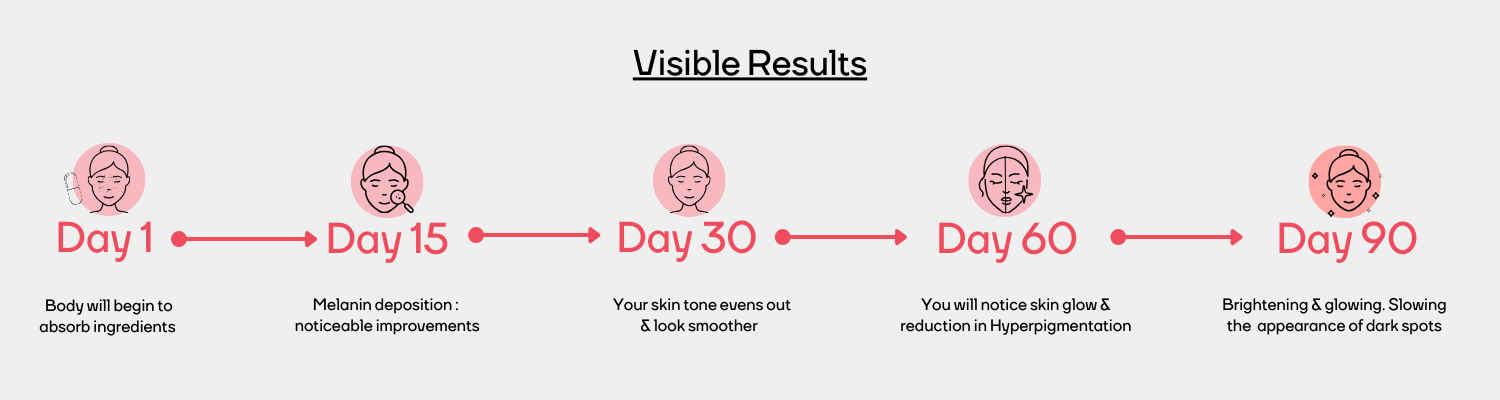 Visible Results

Day 1

Body will begin to absorb ingredients

Day 15

Melanin deposition : noticeable improvements

Day 30

Your skin tone evens out & look smoother

Day 60

You will notice skin glow & reduction in Hyperpigmentation

Day 90

Brightening & glowing. Slowing the appearance of dark spots